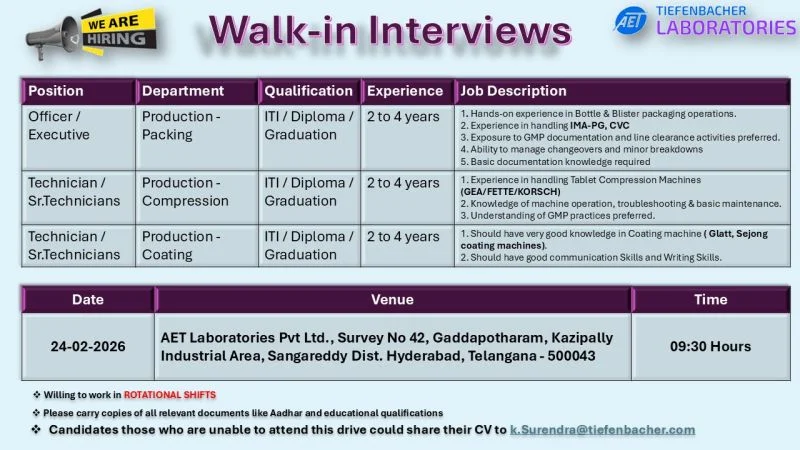 WE ARE HIRING

Walk-in Interviews

AET TIEFENBACHER LABORATORIES

| Position | Department | Qualification | Experience | Job Description |
|---|---|---|---|---|
| Officer / Executive | Production - Packing | ITI / Diploma / Graduation | 2 to 4 years | 1. Hands-on experience in Bottle & Blister packaging operations. 2. Experience in handling IMA-PG, CVC 3. Exposure to GMP documentation and line clearance activities preferred. 4. Ability to manage changeovers and minor breakdowns 5. Basic documentation knowledge required |
| Technician / Sr.Technicians | Production - Compression | ITI / Diploma / Graduation | 2 to 4 years | 1. Experience in handling Tablet Compression Machines (GEA/FETTE/KORSCH) 2. Knowledge of machine operation, troubleshooting & basic maintenance. 3. Understanding of GMP practices preferred. |
| Technician / Sr.Technicians | Production - Coating | ITI / Diploma / Graduation | 2 to 4 years | 1. Should have very good knowledge in Coating machine ( Glatt, Sejong coating machines). 2. Should have good communication Skills and Writing Skills. |

| Date | Venue | Time |
|---|---|---|
| 24-02-2026 | AET Laboratories Pvt Ltd., Survey No 42, Gaddapotharam, Kazipally Industrial Area, Sangareddy Dist. Hyderabad, Telangana - 500043 | 09:30 Hours |

❖ Willing to work in ROTATIONAL SHIFTS
❖ Please carry copies of all relevant documents like Aadhar and educational qualifications
❖ Candidates those who are unable to attend this drive could share their CV to k.Surendra@tiefenbacher.com